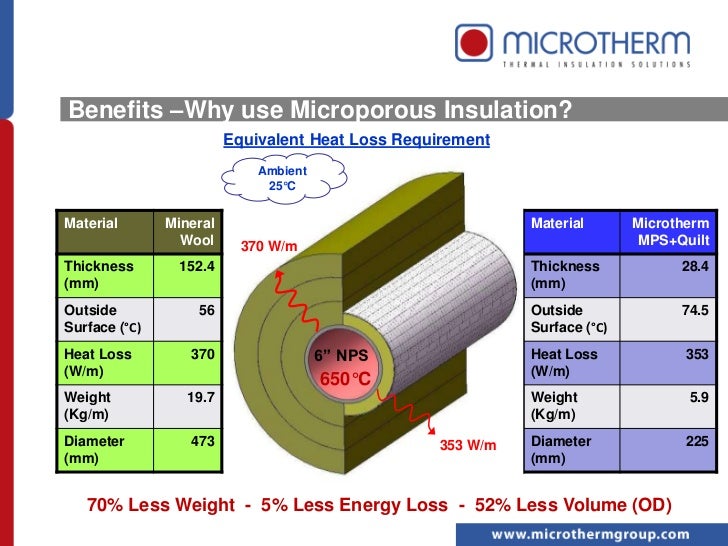 MICROTHERM
THERMAL INSULATION SOLUTIONS

Benefits –Why use Microporous Insulation?

Equivalent Heat Loss Requirement

Ambient 25°C

| Material | Mineral Wool |
|---|---|
| Thickness (mm) | 152.4 |
| Outside Surface (°C) | 56 |
| Heat Loss (W/m) | 370 |
| Weight (Kg/m) | 19.7 |
| Diameter (mm) | 473 |

370 W/m

6" NPS
650°C

353 W/m

| Material | Microtherm MPS+Quilt |
|---|---|
| Thickness (mm) | 28.4 |
| Outside Surface (°C) | 74.5 |
| Heat Loss (W/m) | 353 |
| Weight (Kg/m) | 5.9 |
| Diameter (mm) | 225 |

70% Less Weight - 5% Less Energy Loss - 52% Less Volume (OD)

www.microthermgroup.com